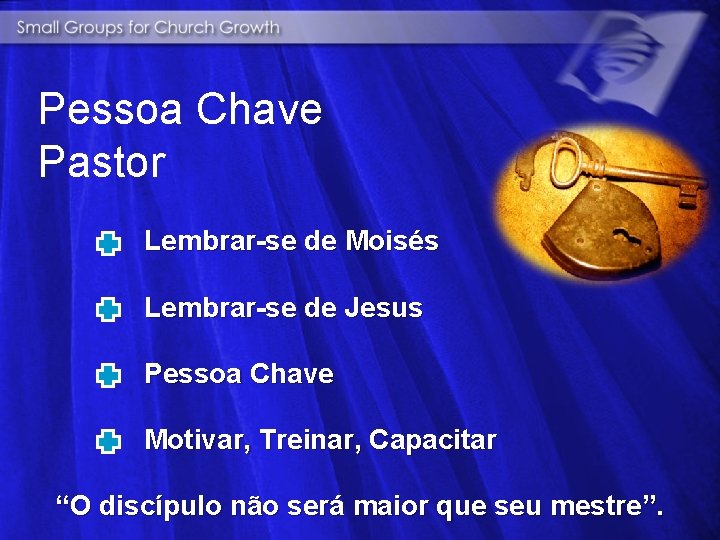 Small Groups for Church Growth

Pessoa Chave
Pastor

Lembrar-se de Moisés

Lembrar-se de Jesus

Pessoa Chave

Motivar, Treinar, Capacitar

“O discípulo não será maior que seu mestre”.